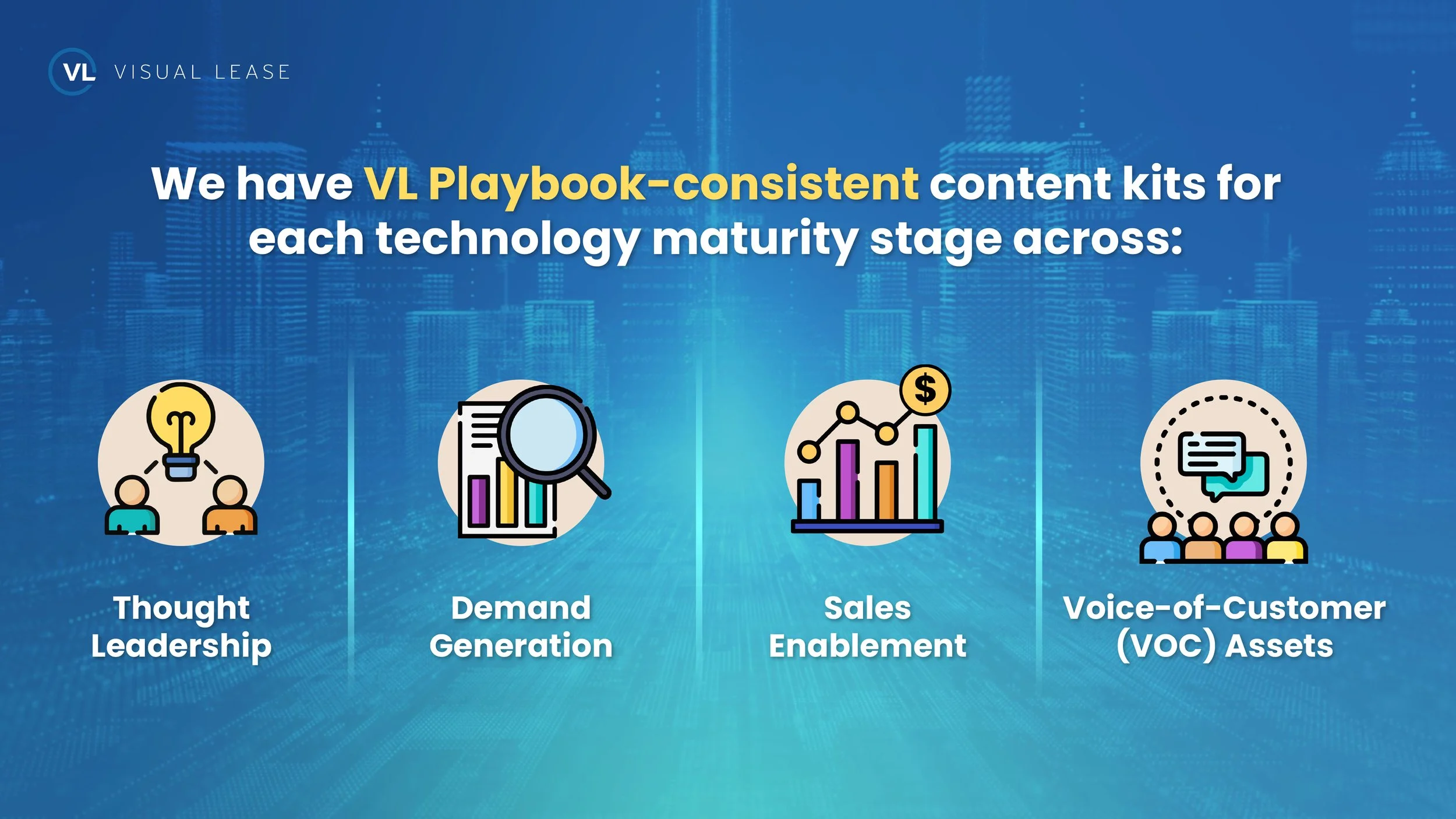 VL VISUAL LEASE

We have VL Playbook-consistent content kits for each technology maturity stage across:

$

Thought Leadership

Demand Generation

Sales Enablement

Voice-of-Customer (VOC) Assets